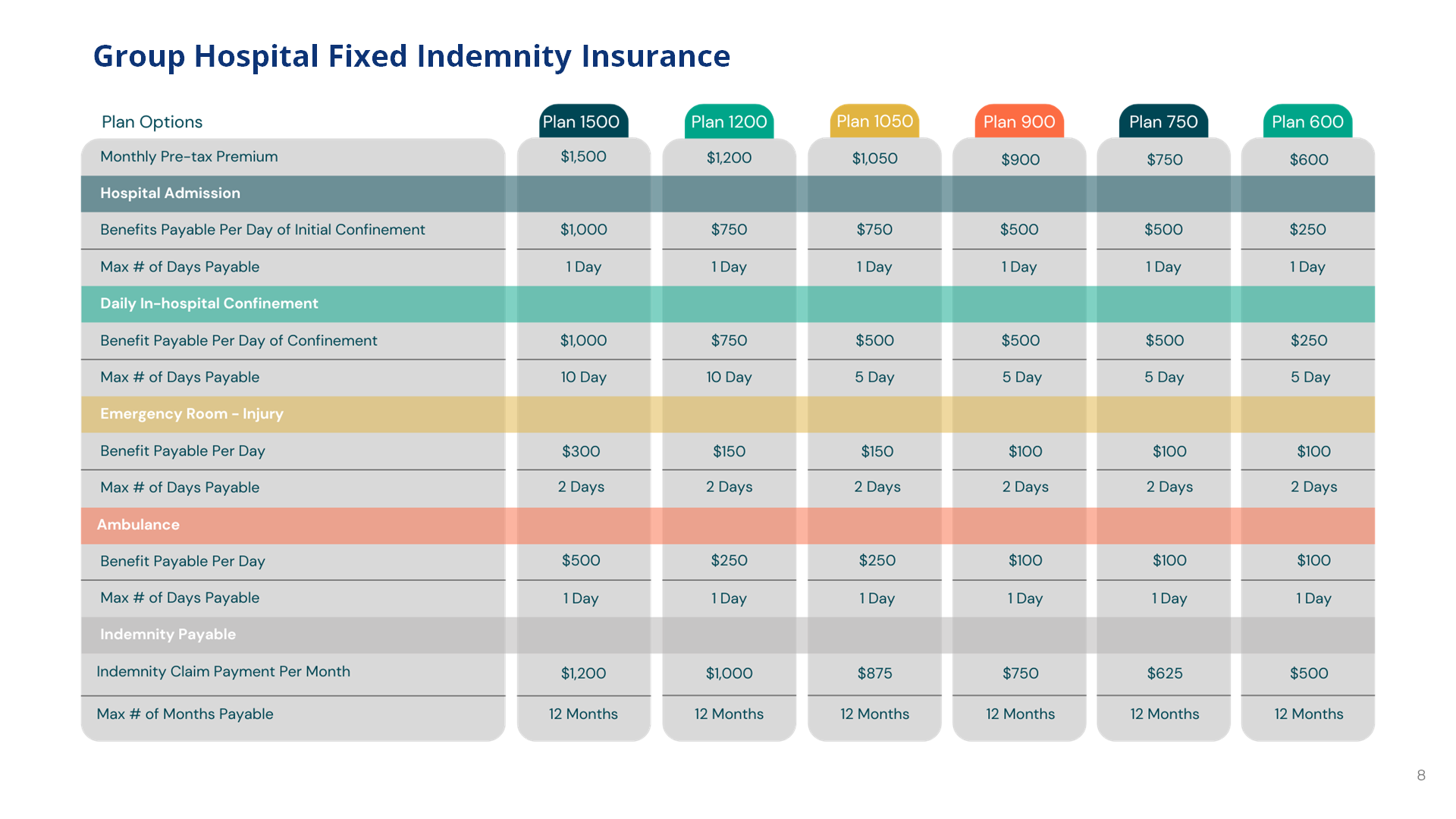 Group Hospital Fixed Indemnity Insurance

| Plan Options | Plan 1500 | Plan 1200 | Plan 1050 | Plan 900 | Plan 750 | Plan 600 |
|---|---|---|---|---|---|---|
| Monthly Pre-tax Premium | \$1,500 | \$1,200 | \$1,050 | \$900 | \$750 | \$600 |
| Hospital Admission | | | | | | |
| Benefits Payable Per Day of Initial Confinement | \$1,000 | \$750 | \$750 | \$500 | \$500 | \$250 |
| Max # of Days Payable | 1 Day | 1 Day | 1 Day | 1 Day | 1 Day | 1 Day |
| Daily In-hospital Confinement | | | | | | |
| Benefit Payable Per Day of Confinement | \$1,000 | \$750 | \$500 | \$500 | \$500 | \$250 |
| Max # of Days Payable | 10 Day | 10 Day | 5 Day | 5 Day | 5 Day | 5 Day |
| Emergency Room - Injury | | | | | | |
| Benefit Payable Per Day | \$300 | \$150 | \$150 | \$100 | \$100 | \$100 |
| Max # of Days Payable | 2 Days | 2 Days | 2 Days | 2 Days | 2 Days | 2 Days |
| Ambulance | | | | | | |
| Benefit Payable Per Day | \$500 | \$250 | \$250 | \$100 | \$100 | \$100 |
| Max # of Days Payable | 1 Day | 1 Day | 1 Day | 1 Day | 1 Day | 1 Day |
| Indemnity Payable | | | | | | |
| Indemnity Claim Payment Per Month | \$1,200 | \$1,000 | \$875 | \$750 | \$625 | \$500 |
| Max # of Months Payable | 12 Months | 12 Months | 12 Months | 12 Months | 12 Months | 12 Months |

8